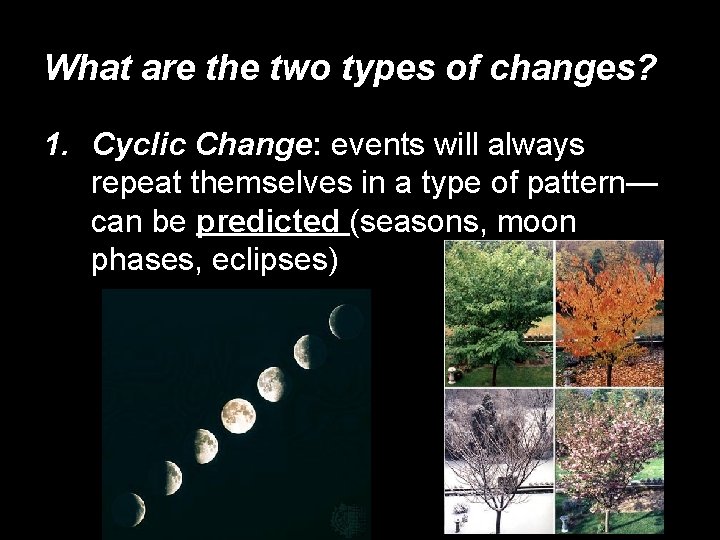 What are the two types of changes?

1. Cyclic Change: events will always repeat themselves in a type of pattern—can be predicted (seasons, moon phases, eclipses)